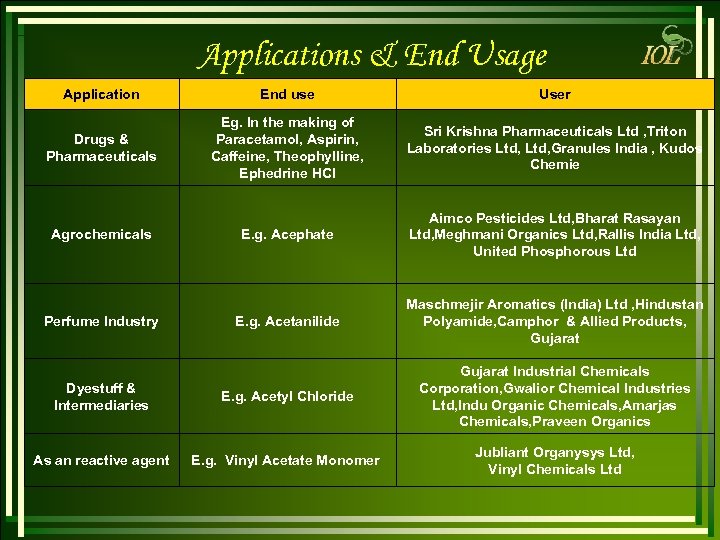 Applications & End Usage

IOL

| Application | End use | User |
|---|---|---|
| Drugs & Pharmaceuticals | Eg. In the making of Paracetamol, Aspirin, Caffeine, Theophylline, Ephedrine HCl | Sri Krishna Pharmaceuticals Ltd ,Triton Laboratories Ltd, Ltd,Granules India , Kudos Chemie |
| Agrochemicals | E.g. Acephate | Aimco Pesticides Ltd,Bharat Rasayan Ltd,Meghmani Organics Ltd,Rallis India Ltd, United Phosphorous Ltd |
| Perfume Industry | E.g. Acetanilide | Maschmejir Aromatics (India) Ltd ,Hindustan Polyamide,Camphor & Allied Products, Gujarat |
| Dyestuff & Intermediaries | E.g. Acetyl Chloride | Gujarat Industrial Chemicals Corporation,Gwalior Chemical Industries Ltd,Indu Organic Chemicals,Amarjas Chemicals,Praveen Organics |
| As an reactive agent | E.g. Vinyl Acetate Monomer | Jubliant Organysys Ltd, Vinyl Chemicals Ltd |